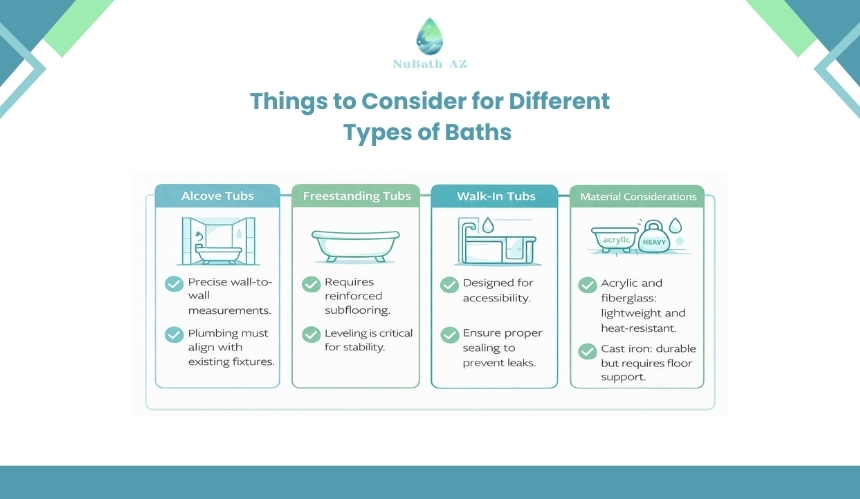 NuBath AZ

Things to Consider for Different Types of Baths

Alcove Tubs

Precise wall-to-wall measurements.

Plumbing must align with existing fixtures.

Freestanding Tubs

Requires reinforced subflooring.

Leveling is critical for stability.

Walk-In Tubs

Designed for accessibility.

Ensure proper sealing to prevent leaks.

Material Considerations

acrylic

HEAVY

Acrylic and fiberglass: lightweight and heat-resistant.

Cast iron: durable but requires floor support.